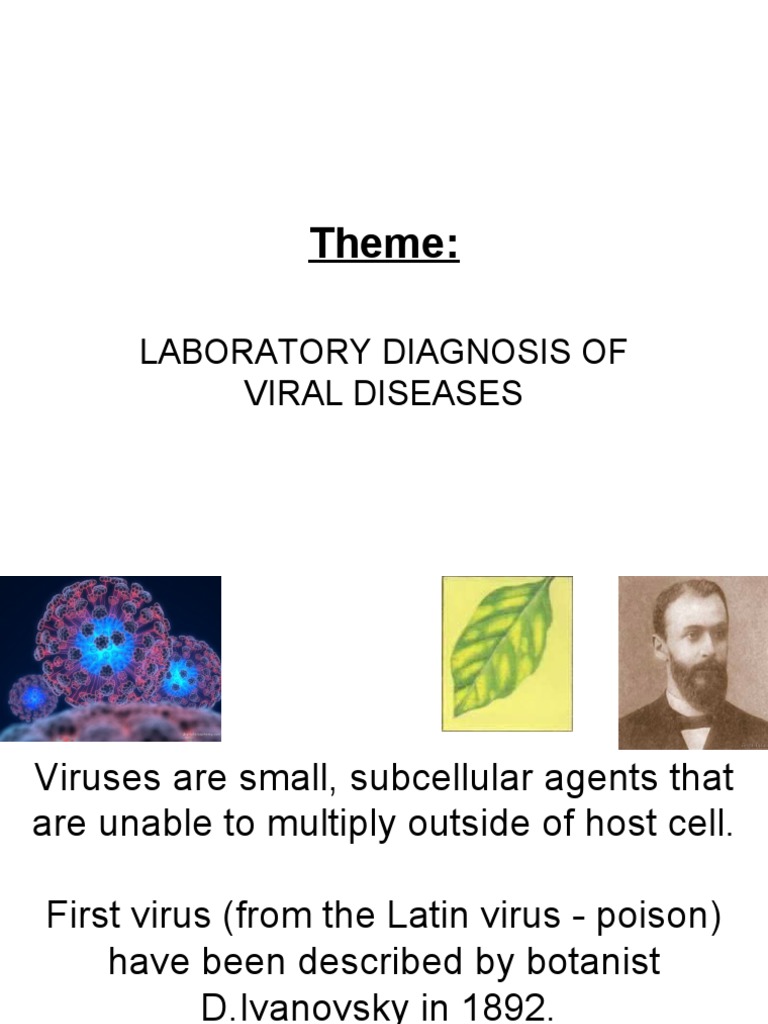 Theme:

LABORATORY DIAGNOSIS OF VIRAL DISEASES

Viruses are small, subcellular agents that are unable to multiply outside of host cell.

First virus (from the Latin virus - poison) have been described by botanist D.Ivanovsky in 1892.